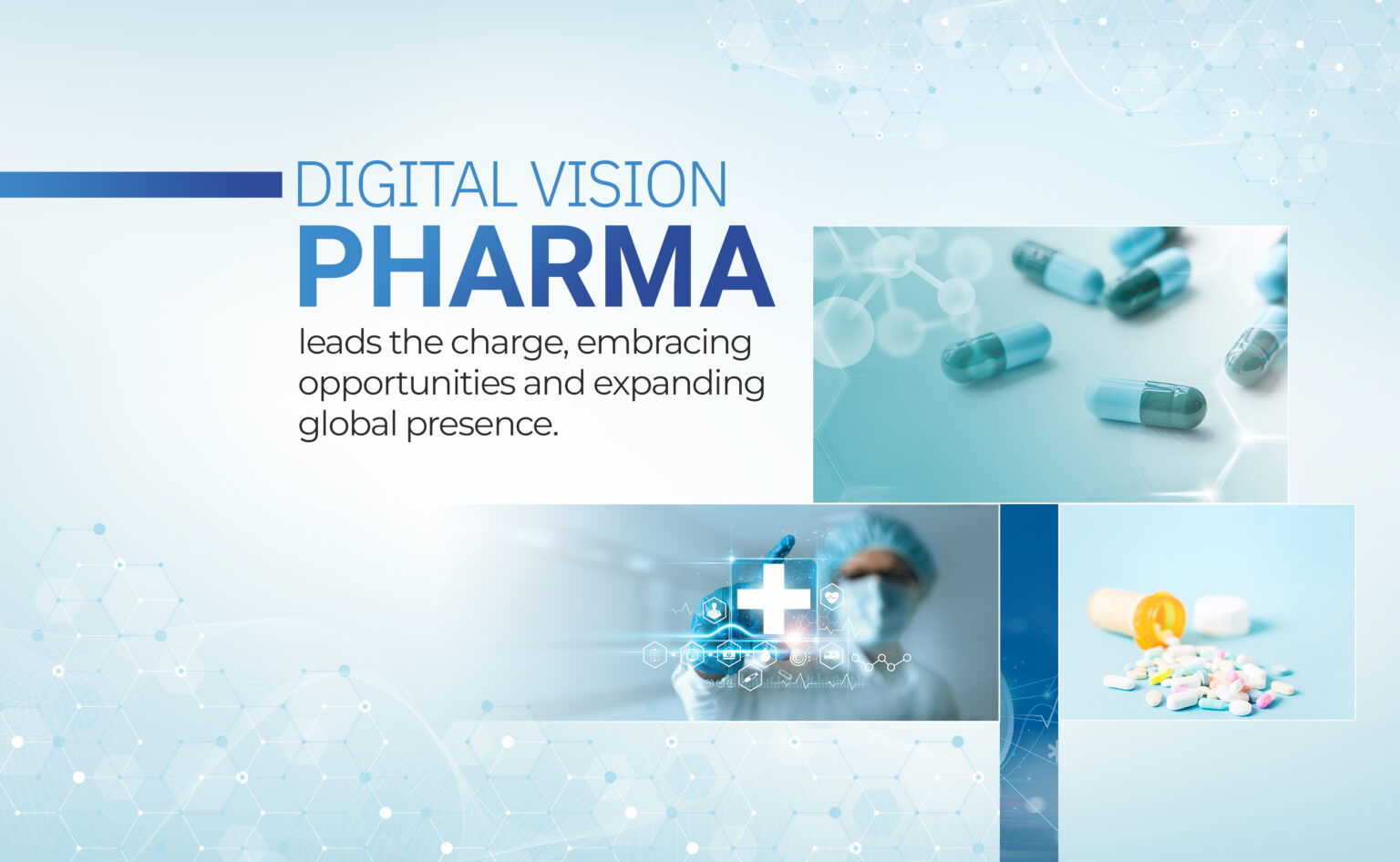 DIGITAL VISION
PHARMA

leads the charge, embracing opportunities and expanding global presence.